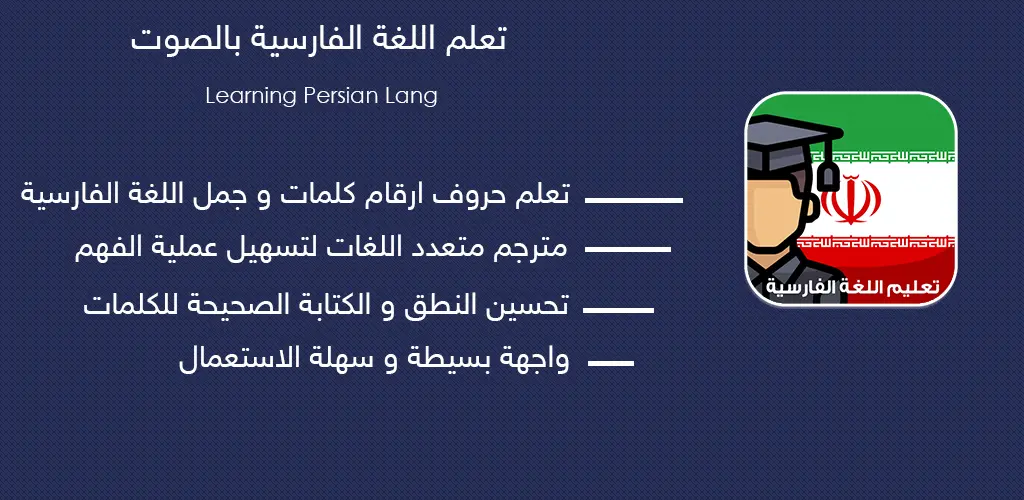 تعلم اللغة الفارسية بالصوت

Learning Persian Lang

تعلم حروف ارقام كلمات و جمل اللغة الفارسية

مترجم متعدد اللغات لتسهيل عملية الفهم

تحسين النطق و الكتابة الصحيحة للكلمات

واجهة بسيطة و سهلة الاستعمال

تعليم اللغة الفارسية